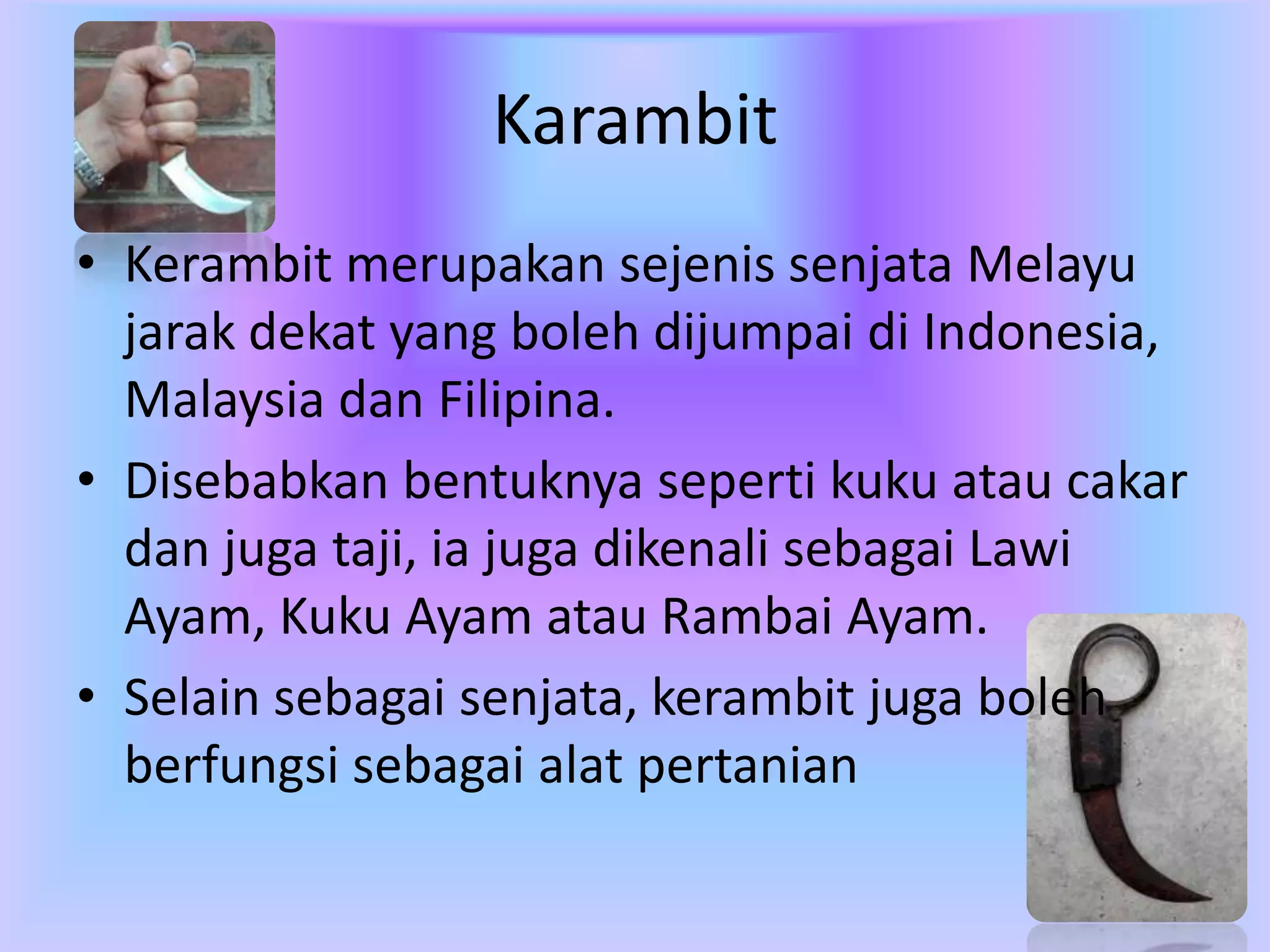 Karambit

• Kerambit merupakan sejenis senjata Melayu jarak dekat yang boleh dijumpai di Indonesia, Malaysia dan Filipina.
• Disebabkan bentuknya seperti kuku atau cakar dan juga taji, ia juga dikenali sebagai Lawi Ayam, Kuku Ayam atau Rambai Ayam.
• Selain sebagai senjata, kerambit juga boleh berfungsi sebagai alat pertanian